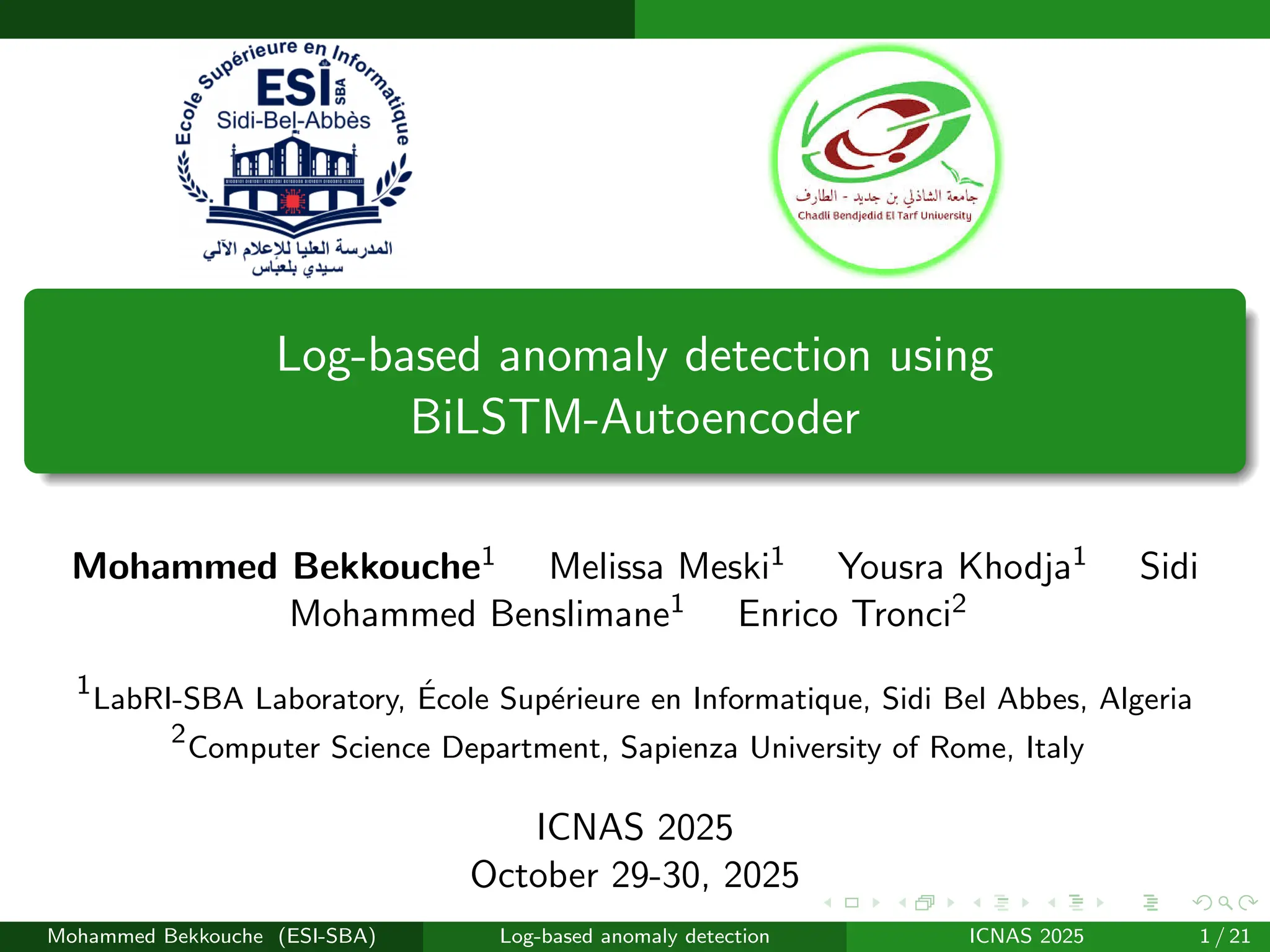 Ecole Supérieure en Informatique
ESI SBA
Sidi-Bel-Abbès
المدرسة العليا للإعلام الآلي
سيدي بلعباس

جامعة الشاذلي بن جديد - الطارف
Chadli Bendjedid El Tarf University

Log-based anomaly detection using BiLSTM-Autoencoder

**Mohammed Bekkouche**$^1$ Melissa Meski$^1$ Yousra Khodja$^1$ Sidi Mohammed Benslimane$^1$ Enrico Tronci$^2$

$^1$LabRI-SBA Laboratory, École Supérieure en Informatique, Sidi Bel Abbes, Algeria
$^2$Computer Science Department, Sapienza University of Rome, Italy

ICNAS 2025
October 29-30, 2025

Mohammed Bekkouche (ESI-SBA) Log-based anomaly detection ICNAS 2025 1 / 21